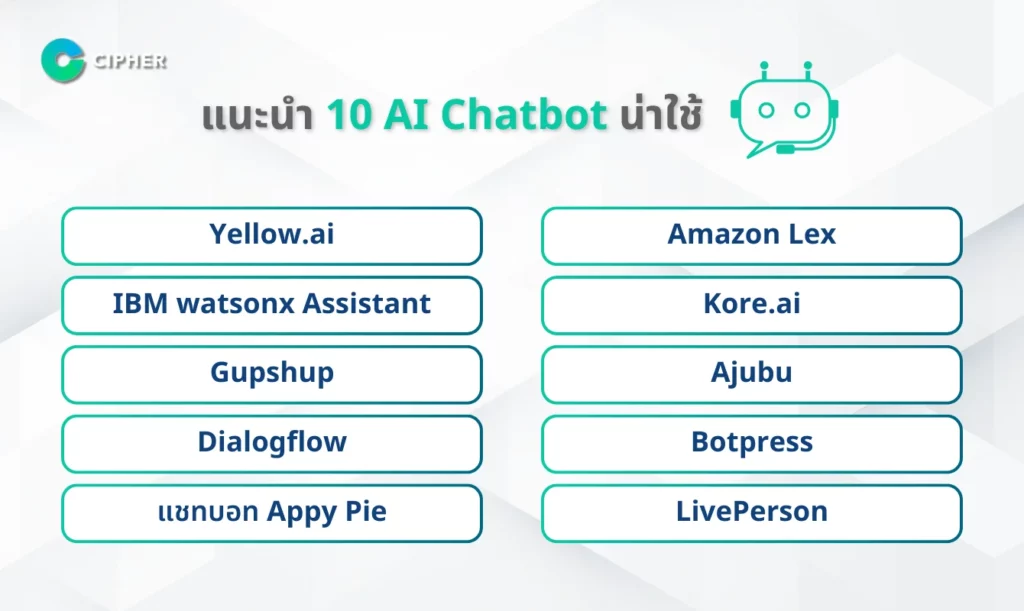 CIPHER

แนะนำ 10 AI Chatbot น่าใช้

Yellow.ai

IBM watsonx Assistant

Gupshup

Dialogflow

แชทบอท Appy Pie

Amazon Lex

Kore.ai

Ajubu

Botpress

LivePerson